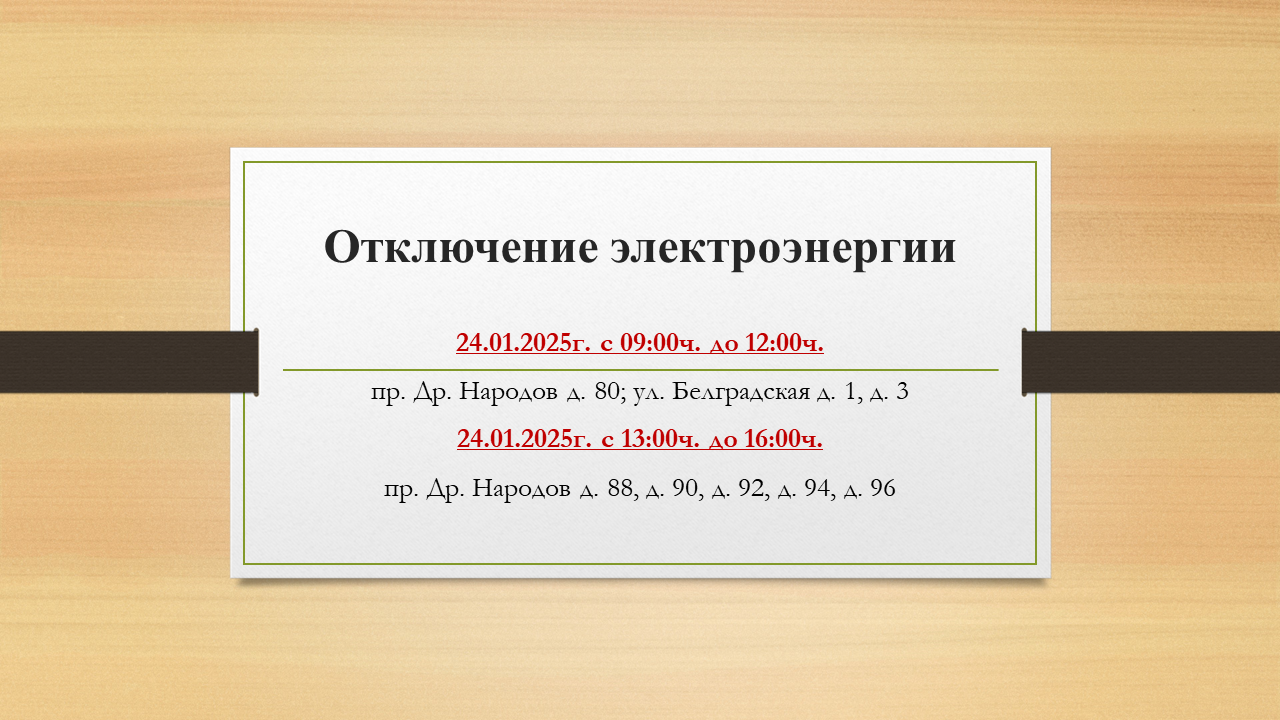 Отключение электроэнергии

24.01.2025г. с 09:00ч. до 12:00ч.

пр. Др. Народов д. 80; ул. Белградская д. 1, д. 3

24.01.2025г. с 13:00ч. до 16:00ч.

пр. Др. Народов д. 88, д. 90, д. 92, д. 94, д. 96